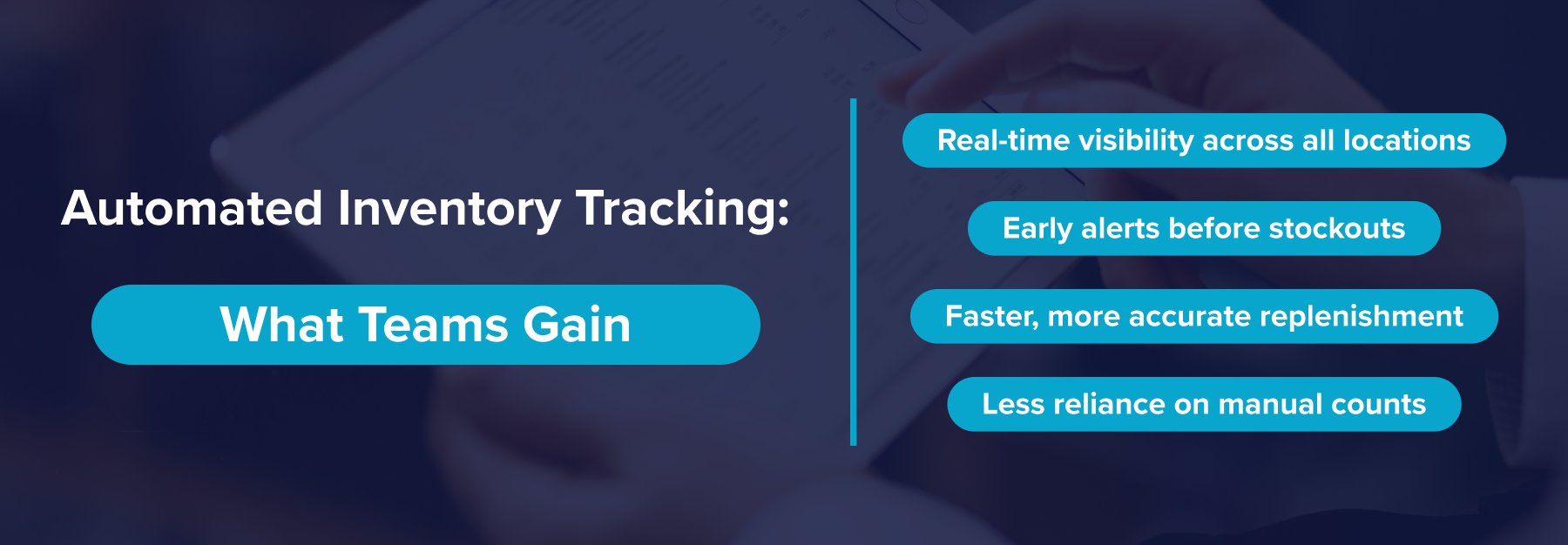 Automated Inventory Tracking:

What Teams Gain

Real-time visibility across all locations

Early alerts before stockouts

Faster, more accurate replenishment

Less reliance on manual counts